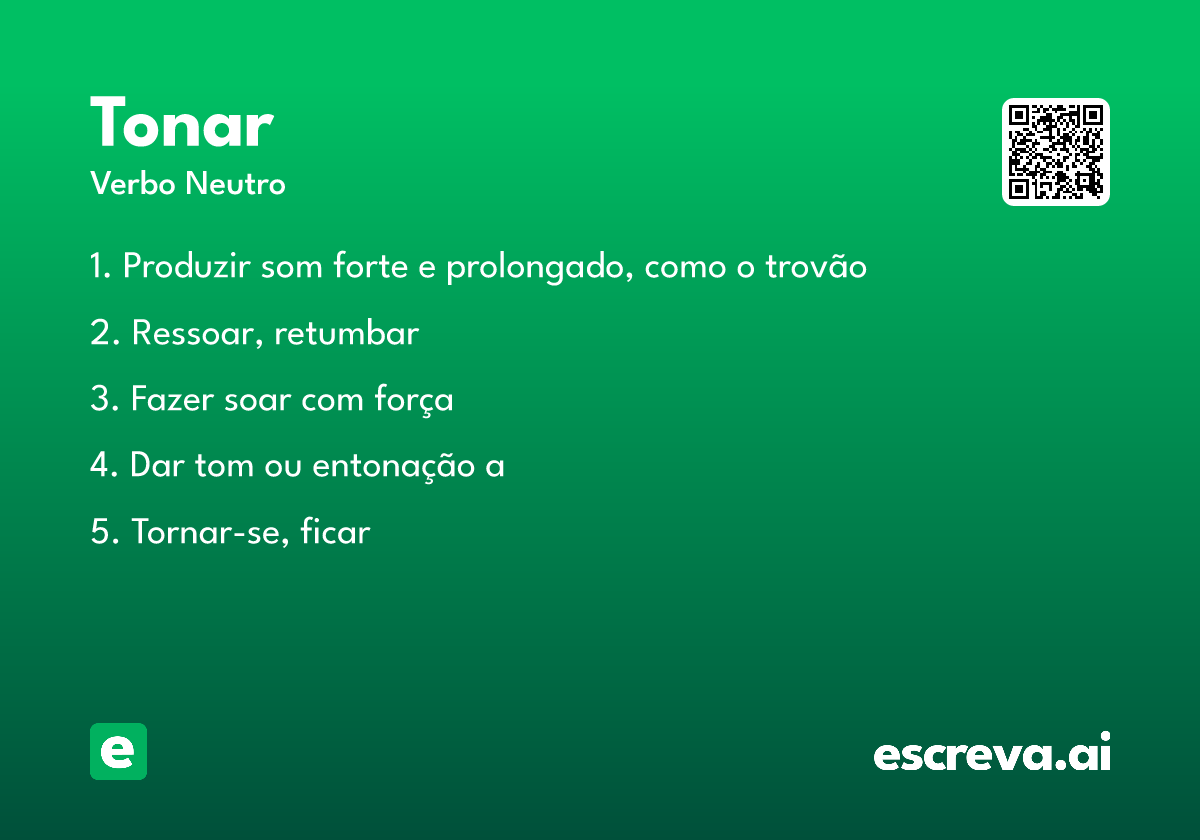 Tonar
Verbo Neutro

1. Produzir som forte e prolongado, como o trovão

2. Ressoar, retumbar

3. Fazer soar com força

4. Dar tom ou entonação a

5. Tornar-se, ficar

e

escreva.ai